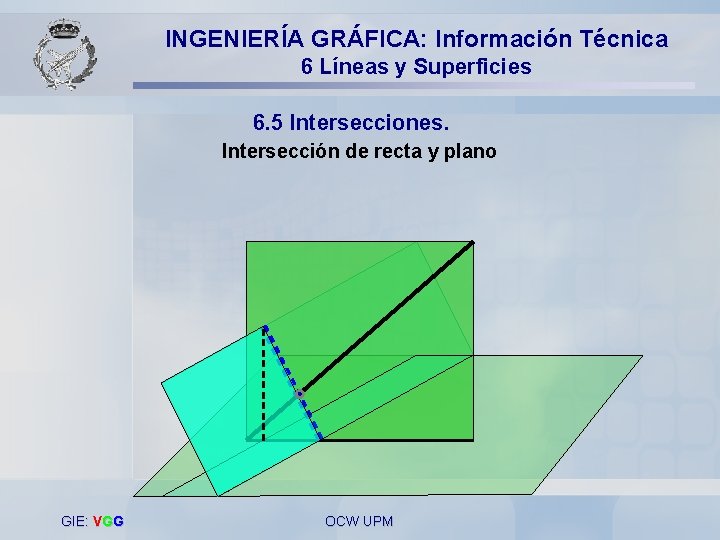 INGENIERÍA GRÁFICA: Información Técnica
6 Líneas y Superficies

6.5 Intersecciones.
Intersección de recta y plano

GIE: VGG

OCW UPM